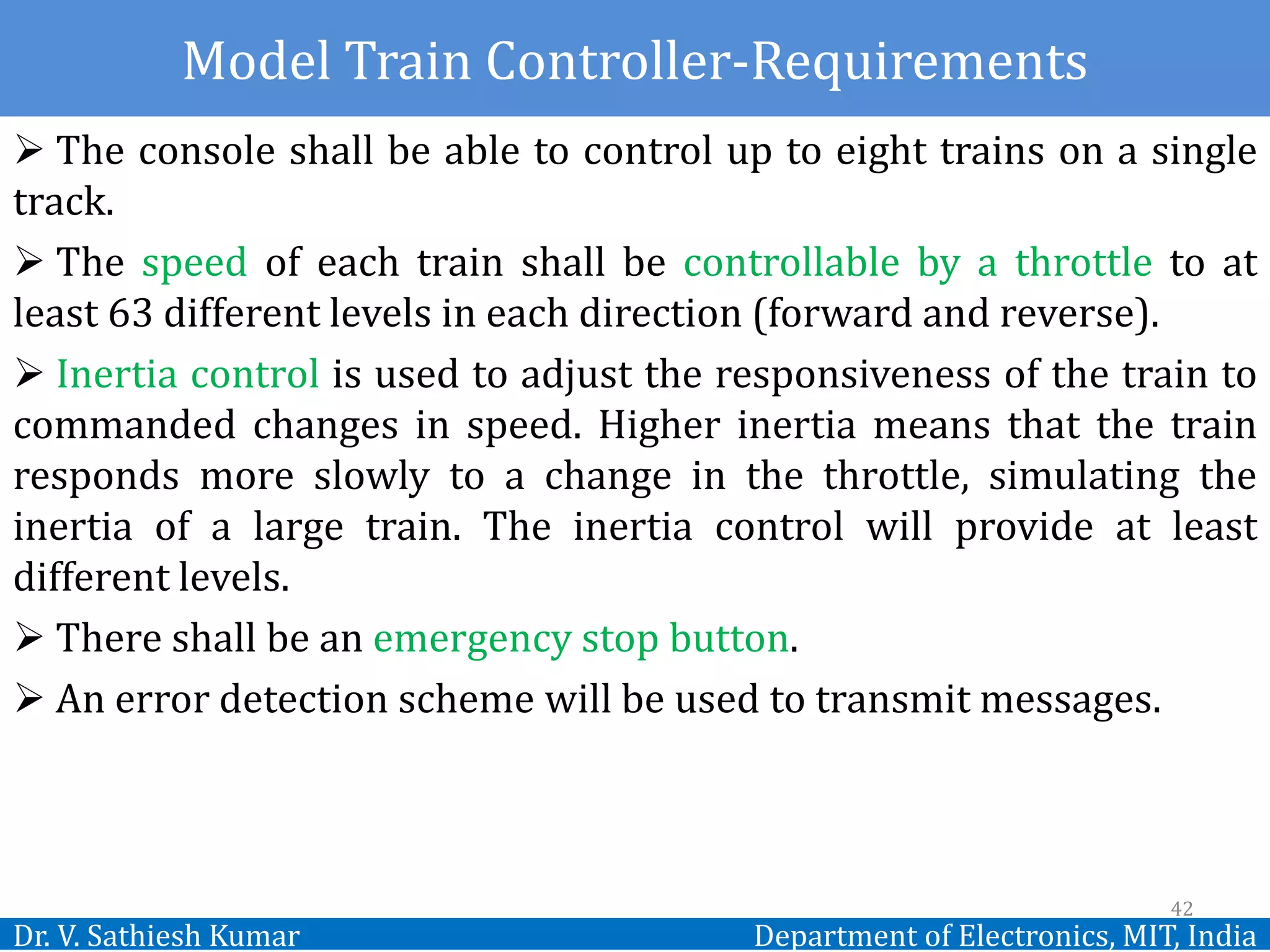 Model Train Controller-Requirements

➢ The console shall be able to control up to eight trains on a single track.

➢ The speed of each train shall be controllable by a throttle to at least 63 different levels in each direction (forward and reverse).

➢ Inertia control is used to adjust the responsiveness of the train to commanded changes in speed. Higher inertia means that the train responds more slowly to a change in the throttle, simulating the inertia of a large train. The inertia control will provide at least different levels.

➢ There shall be an emergency stop button.

➢ An error detection scheme will be used to transmit messages.

42

Dr. V. Sathiesh Kumar

Department of Electronics, MIT, India